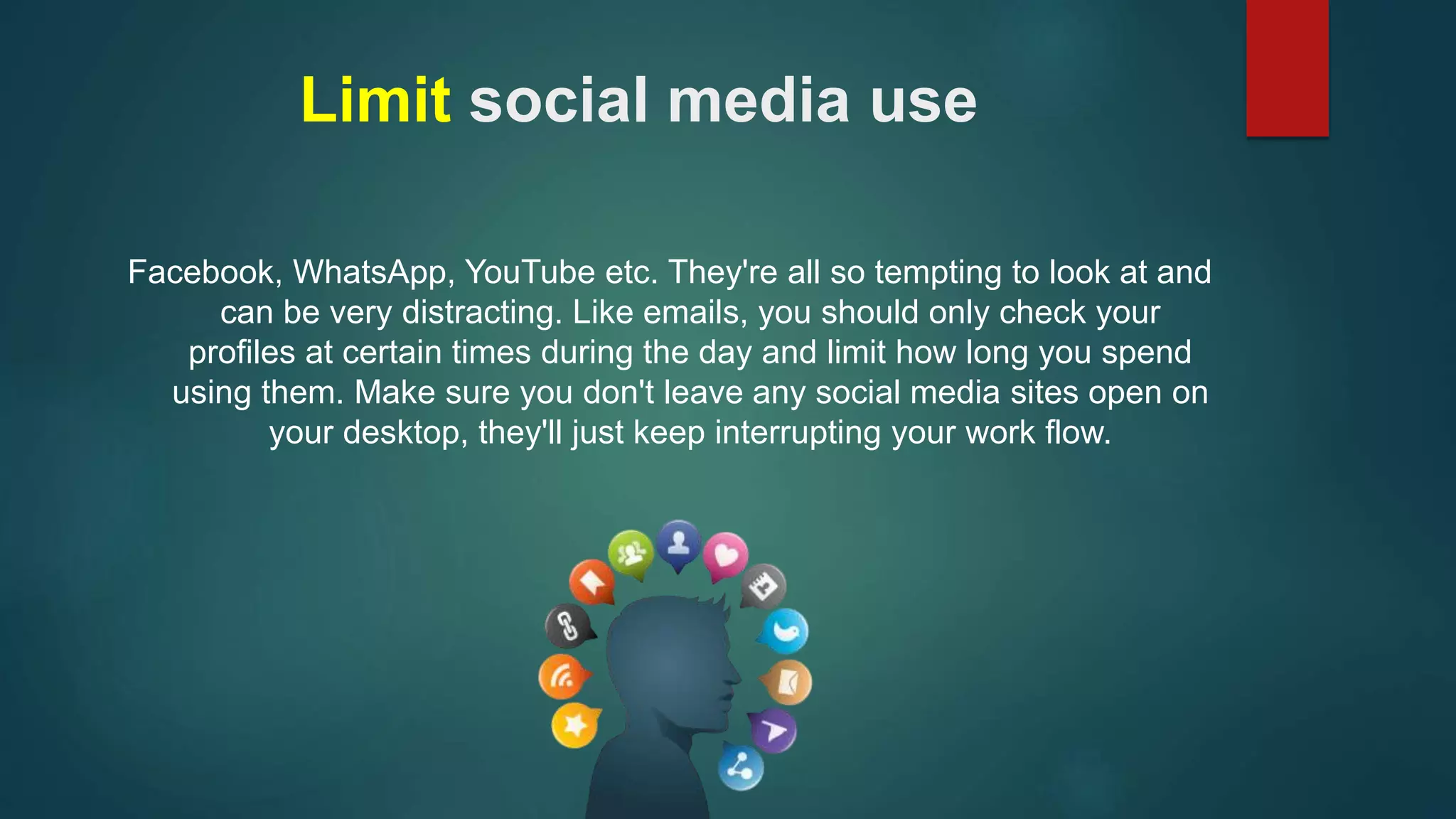 Limit social media use

Facebook, WhatsApp, YouTube etc. They're all so tempting to look at and can be very distracting. Like emails, you should only check your profiles at certain times during the day and limit how long you spend using them. Make sure you don't leave any social media sites open on your desktop, they'll just keep interrupting your work flow.